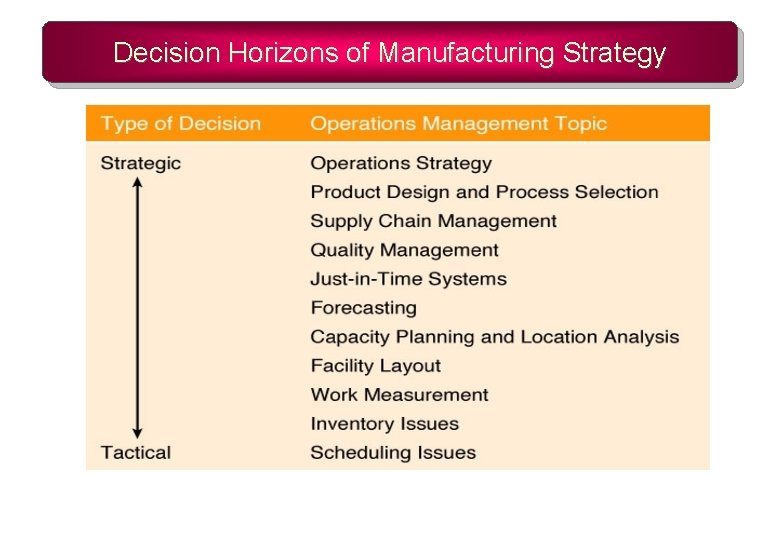 Decision Horizons of Manufacturing Strategy

| Type of Decision | Operations Management Topic |
|---|---|
| Strategic | Operations Strategy |
| | Product Design and Process Selection |
| | Supply Chain Management |
| | Quality Management |
| | Just-in-Time Systems |
| | Forecasting |
| | Capacity Planning and Location Analysis |
| | Facility Layout |
| | Work Measurement |
| | Inventory Issues |
| Tactical | Scheduling Issues |